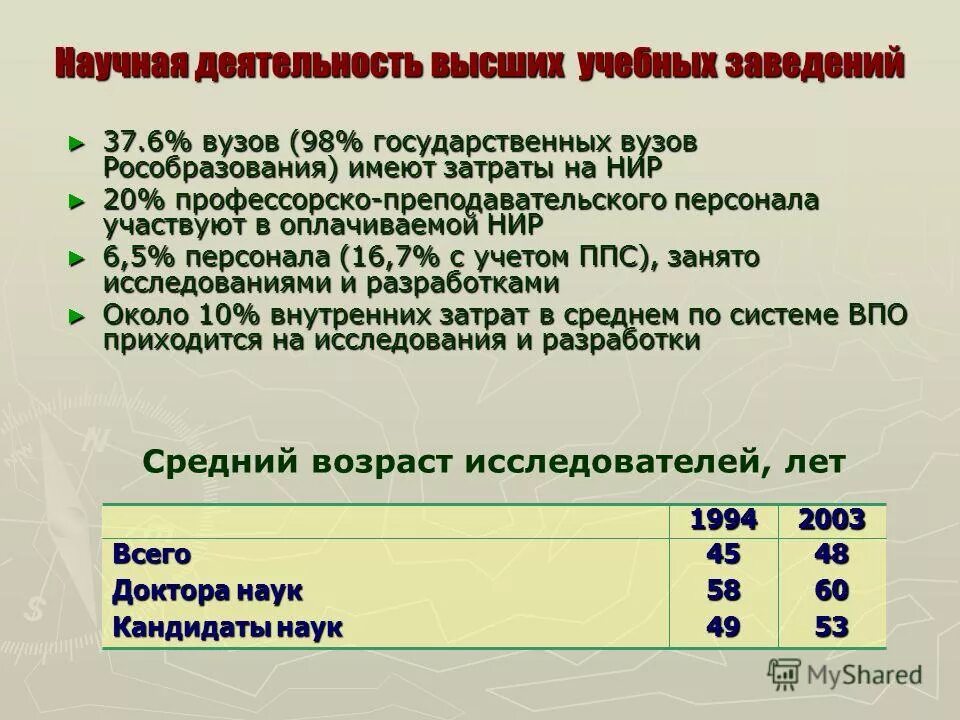 Научная деятельность высших учебных заведений

► 37.6% вузов (98% государственных вузов Рособразования) имеют затраты на НИР
► 20% профессорско-преподавательского персонала участвуют в оплачиваемой НИР
► 6,5% персонала (16,7% с учетом ППС), занято исследованиями и разработками
► Около 10% внутренних затрат в среднем по системе ВПО приходится на исследования и разработки

Средний возраст исследователей, лет

| | 1994 | 2003 |
|---|---|---|
| Всего | 45 | 48 |
| Доктора наук | 58 | 60 |
| Кандидаты наук | 49 | 53 |

MyShared